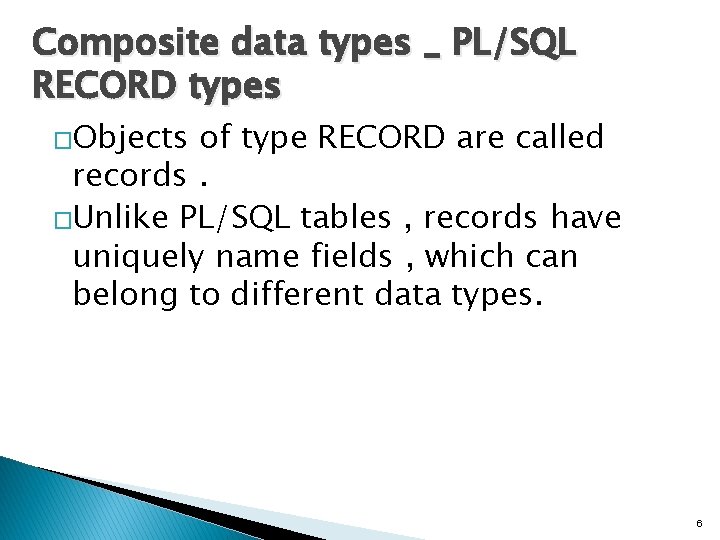 Composite data types _ PL/SQL RECORD types

□Objects of type RECORD are called records .

□Unlike PL/SQL tables , records have uniquely name fields , which can belong to different data types.

6